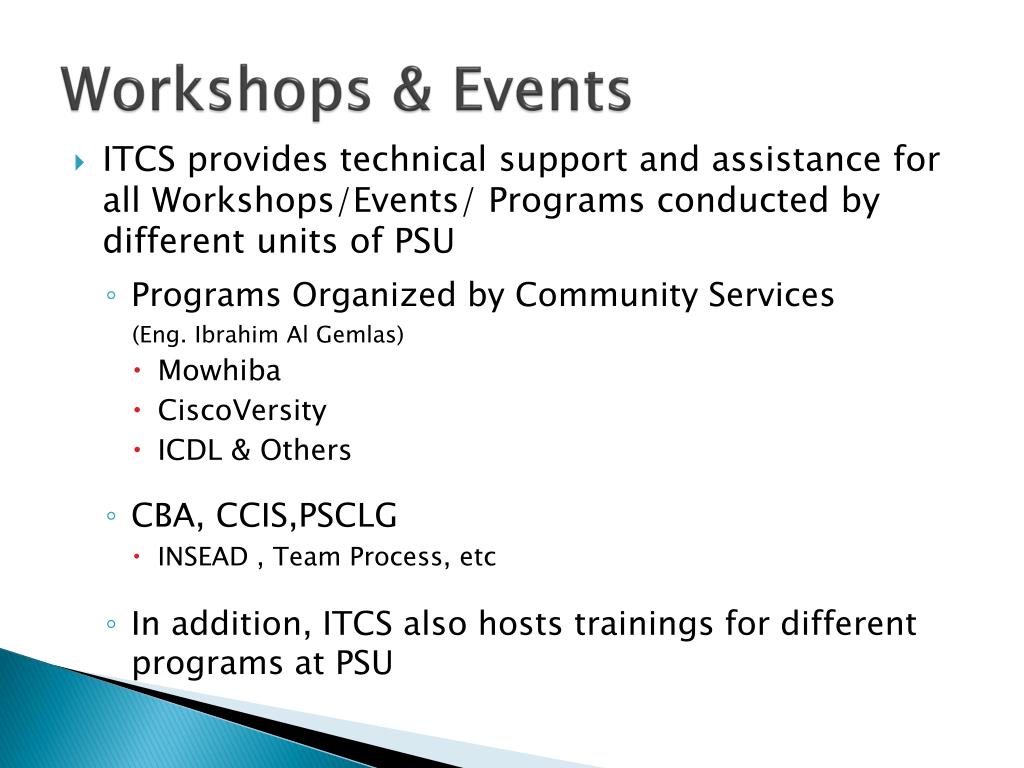 Workshops & Events

ITCS provides technical support and assistance for all Workshops/Events/ Programs conducted by different units of PSU

Programs Organized by Community Services
(Eng. Ibrahim Al Gemlas)

Mowhiba

CiscoVersity

ICDL & Others

CBA, CCIS,PSCLG

INSEAD , Team Process, etc

In addition, ITCS also hosts trainings for different programs at PSU